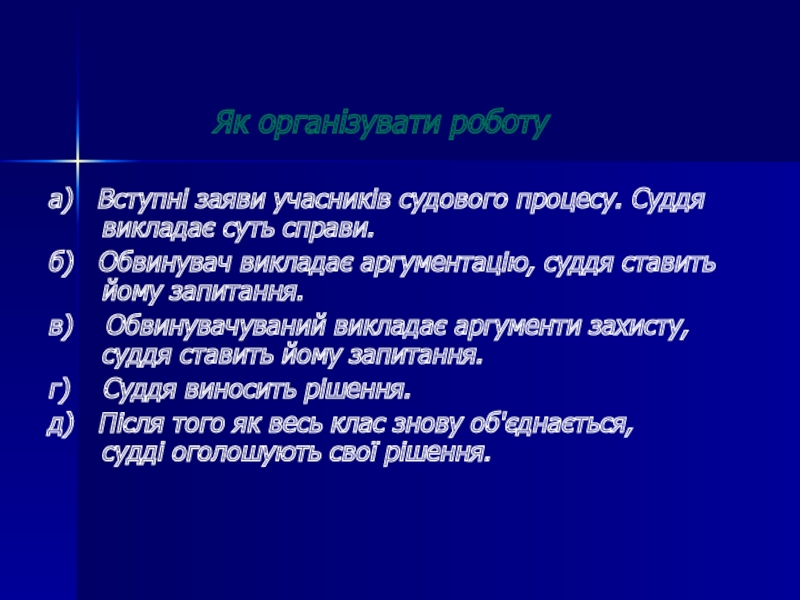 Як організувати роботу

а) Вступні заяви учасників судового процесу. Суддя викладає суть справи.

б) Обвинувач викладає аргументацію, суддя ставить йому запитання.

в) Обвинувачуваний викладає аргументи захисту, суддя ставить йому запитання.

г) Суддя виносить рішення.

д) Після того як весь клас знову об'єднається, судді оголошують свої рішення.